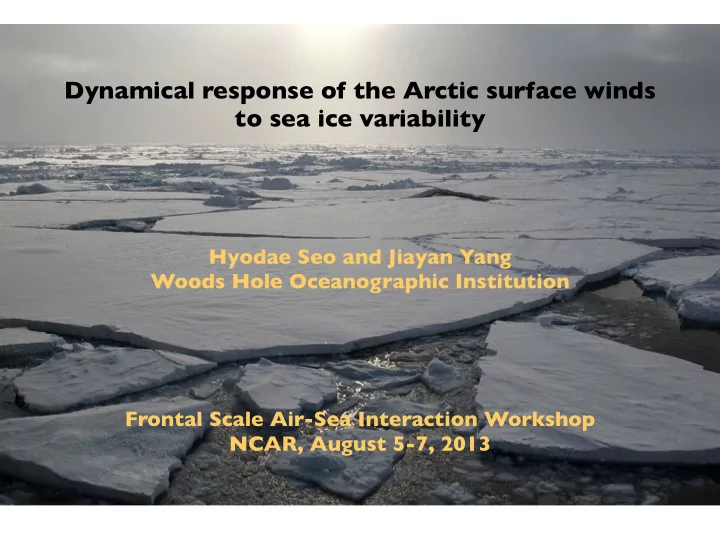 Dynamical response of the Arctic surface winds to sea ice variability

Hyodae Seo and Jiayan Yang
Woods Hole Oceanographic Institution

Frontal Scale Air-Sea Interaction Workshop
NCAR, August 5-7, 2013